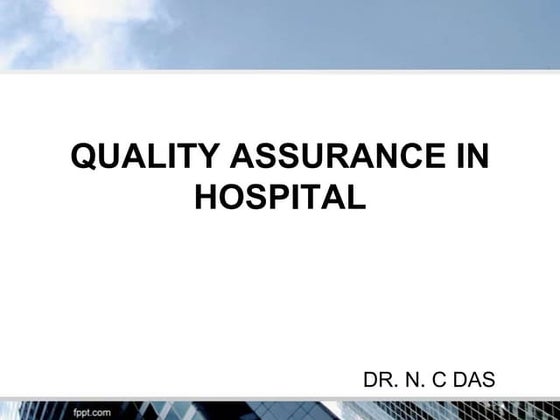 QUALITY ASSURANCE IN HOSPITAL

DR. N. C DAS

fppt.com